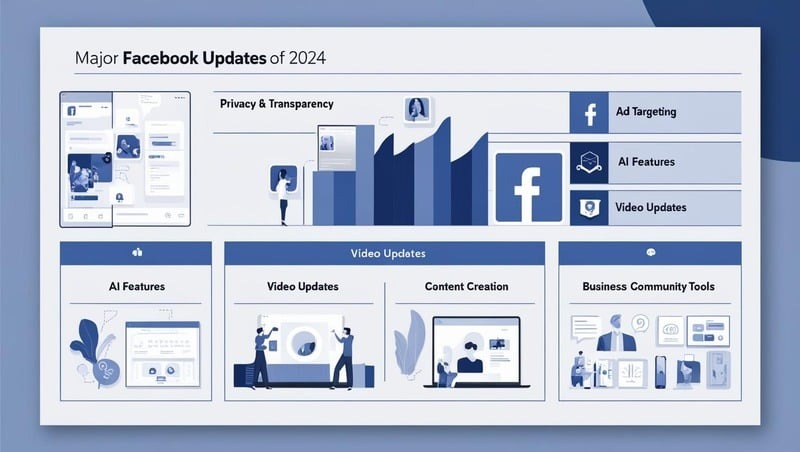 Major Facebook Updates of 2024

Privacy & Transparency

Ad Targeting

AI Features

Video Updates

Video Updates

AI Features

Video Updates

Content Creation

Business Community Tools